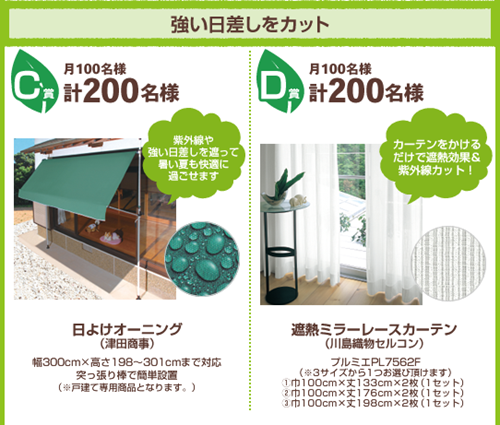 強い日差しをカット

C賞
月100名様
計200名様

紫外線や強い日差しを遮って暑い夏も快適に過ごせます

日よけオーニング
（津田商事）

幅300cm×高さ198～301cmまで対応
突っ張り棒で簡単設置
（※戸建て専用商品となります。）

D賞
月100名様
計200名様

カーテンをかけるだけで遮熱効果＆紫外線カット！

遮熱ミラーレースカーテン
（川島織物セルコン）

プルミエPL7562F
（※3サイズから1つお選び頂けます）
①巾100cm×丈133cm×2枚（1セット）
②巾100cm×丈176cm×2枚（1セット）
③巾100cm×丈198cm×2枚（1セット）